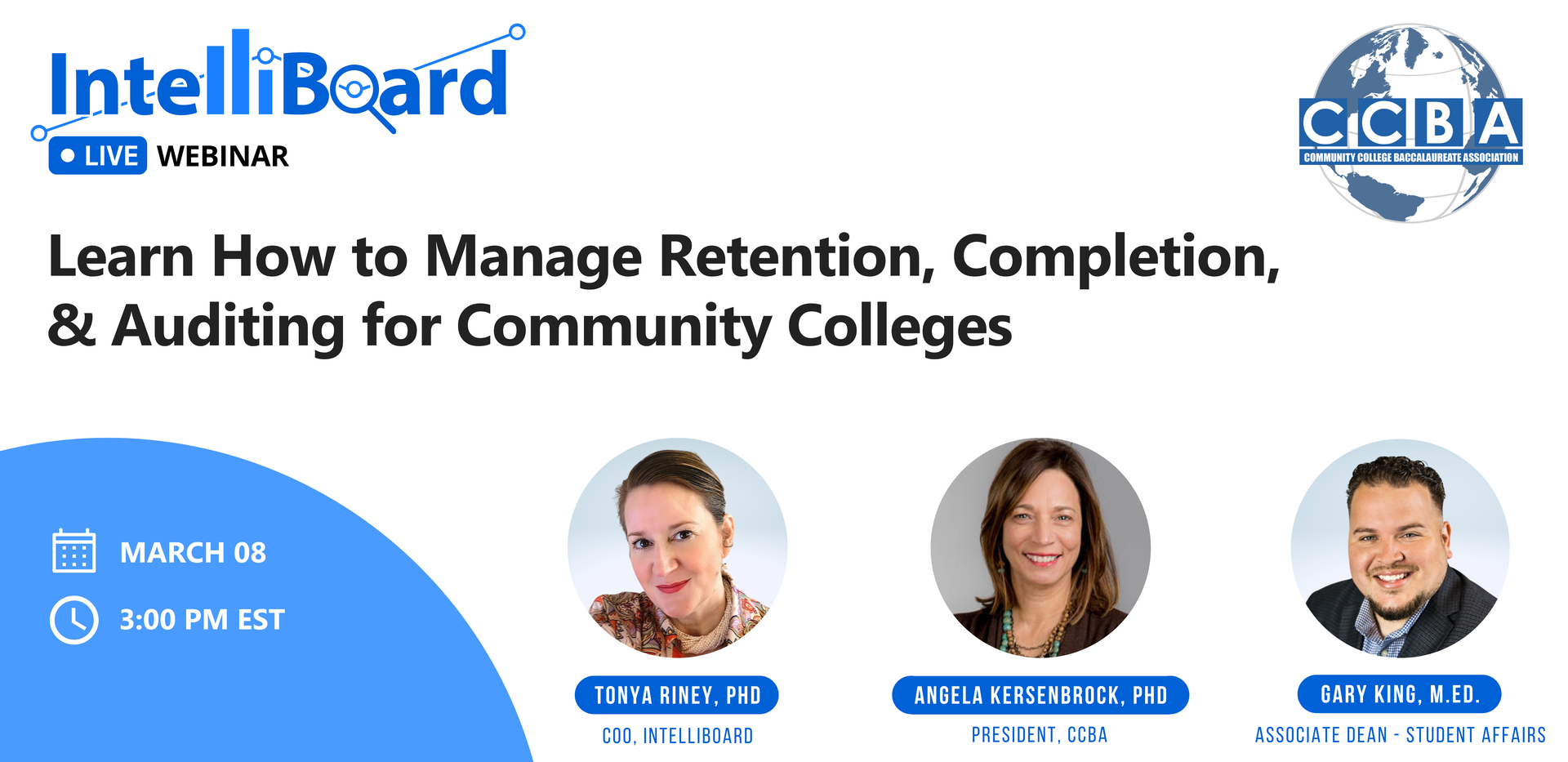 IntelliBoard
LIVE WEBINAR

CCBA
COMMUNITY COLLEGE BACCALAUREATE ASSOCIATION

Learn How to Manage Retention, Completion, & Auditing for Community Colleges

MARCH 08
3:00 PM EST

TONYA RINEY, PHD
COO, INTELLIBOARD

ANGELA KERSENBROCK, PHD
PRESIDENT, CCBA

GARY KING, M.ED.
ASSOCIATE DEAN - STUDENT AFFAIRS